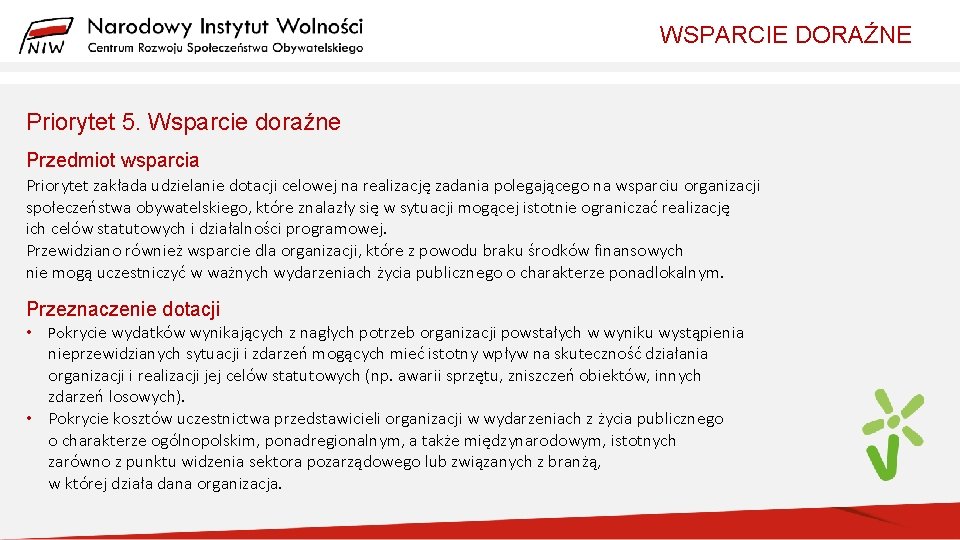 NIW Narodowy Instytut Wolności
Centrum Rozwoju Społeczeństwa Obywatelskiego

WSPARCIE DORAŹNE

Priorytet 5. Wsparcie doraźne

Przedmiot wsparcia

Priorytet zakłada udzielanie dotacji celowej na realizację zadania polegającego na wsparciu organizacji społeczeństwa obywatelskiego, które znalazły się w sytuacji mogącej istotnie ograniczać realizację ich celów statutowych i działalności programowej.
Przewidziano również wsparcie dla organizacji, które z powodu braku środków finansowych nie mogą uczestniczyć w ważnych wydarzeniach życia publicznego o charakterze ponadlokalnym.

Przeznaczenie dotacji

• Pokrycie wydatków wynikających z nagłych potrzeb organizacji powstałych w wyniku wystąpienia nieprzewidzianych sytuacji i zdarzeń mogących mieć istotny wpływ na skuteczność działania organizacji i realizacji jej celów statutowych (np. awarii sprzętu, zniszczeń obiektów, innych zdarzeń losowych).
• Pokrycie kosztów uczestnictwa przedstawicieli organizacji w wydarzeniach z życia publicznego o charakterze ogólnopolskim, ponadregionalnym, a także międzynarodowym, istotnych zarówno z punktu widzenia sektora pozarządowego lub związanych z branżą, w której działa dana organizacja.